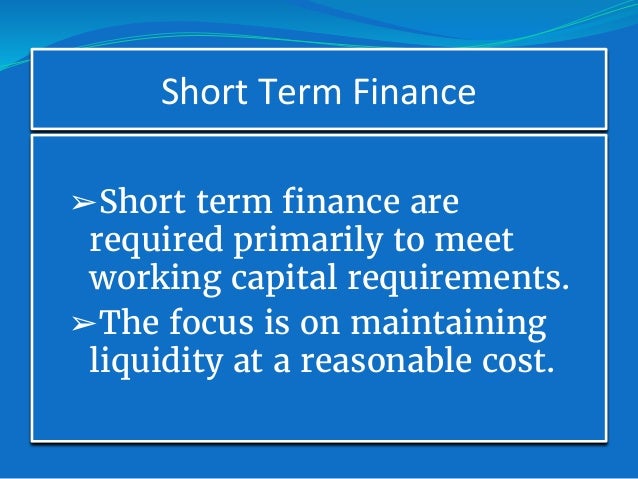 Short Term Finance

➢Short term finance are required primarily to meet working capital requirements.

➢The focus is on maintaining liquidity at a reasonable cost.